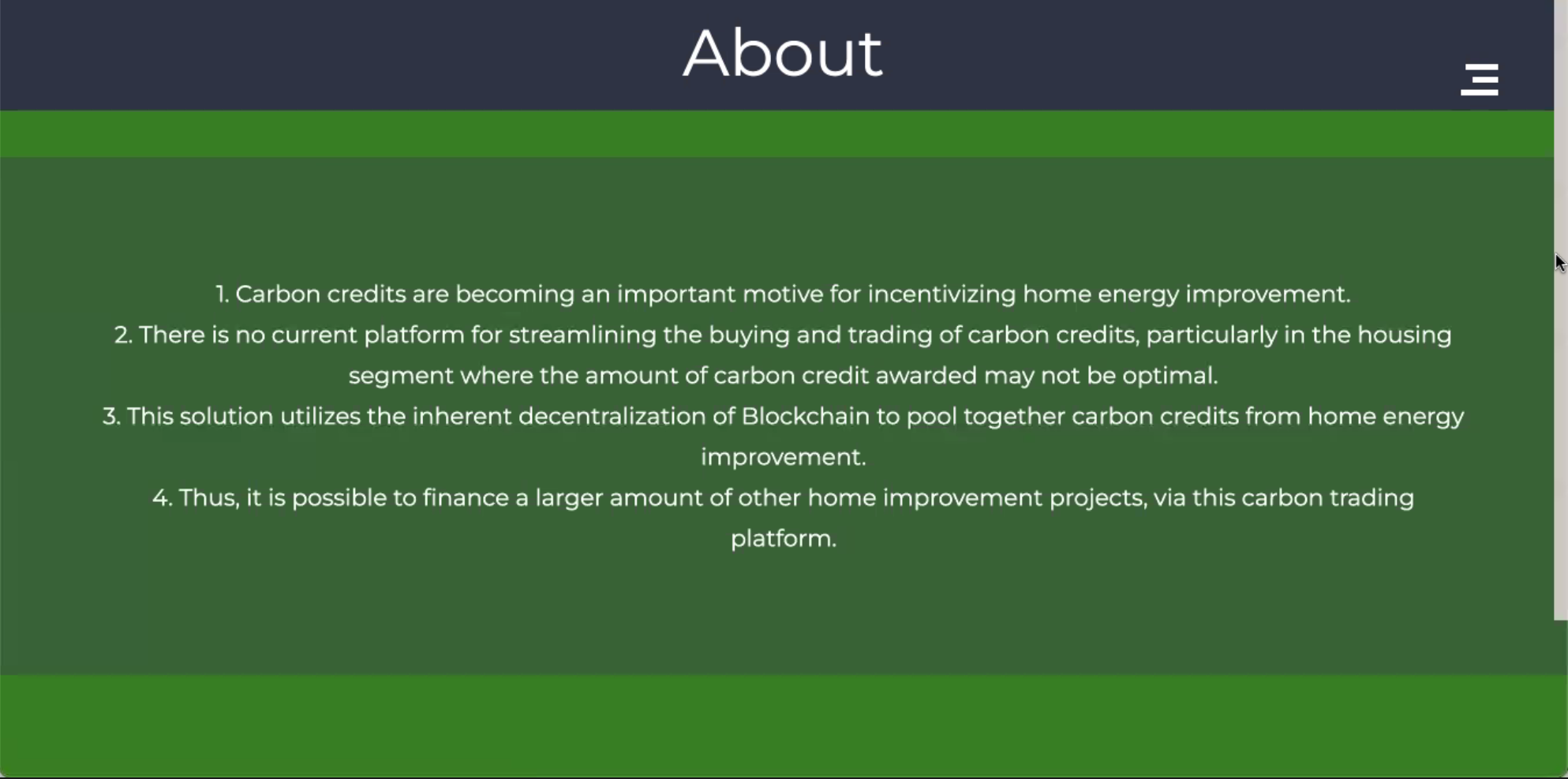 About

1. Carbon credits are becoming an important motive for incentivizing home energy improvement.
2. There is no current platform for streamlining the buying and trading of carbon credits, particularly in the housing segment where the amount of carbon credit awarded may not be optimal.
3. This solution utilizes the inherent decentralization of Blockchain to pool together carbon credits from home energy improvement.
4. Thus, it is possible to finance a larger amount of other home improvement projects, via this carbon trading platform.